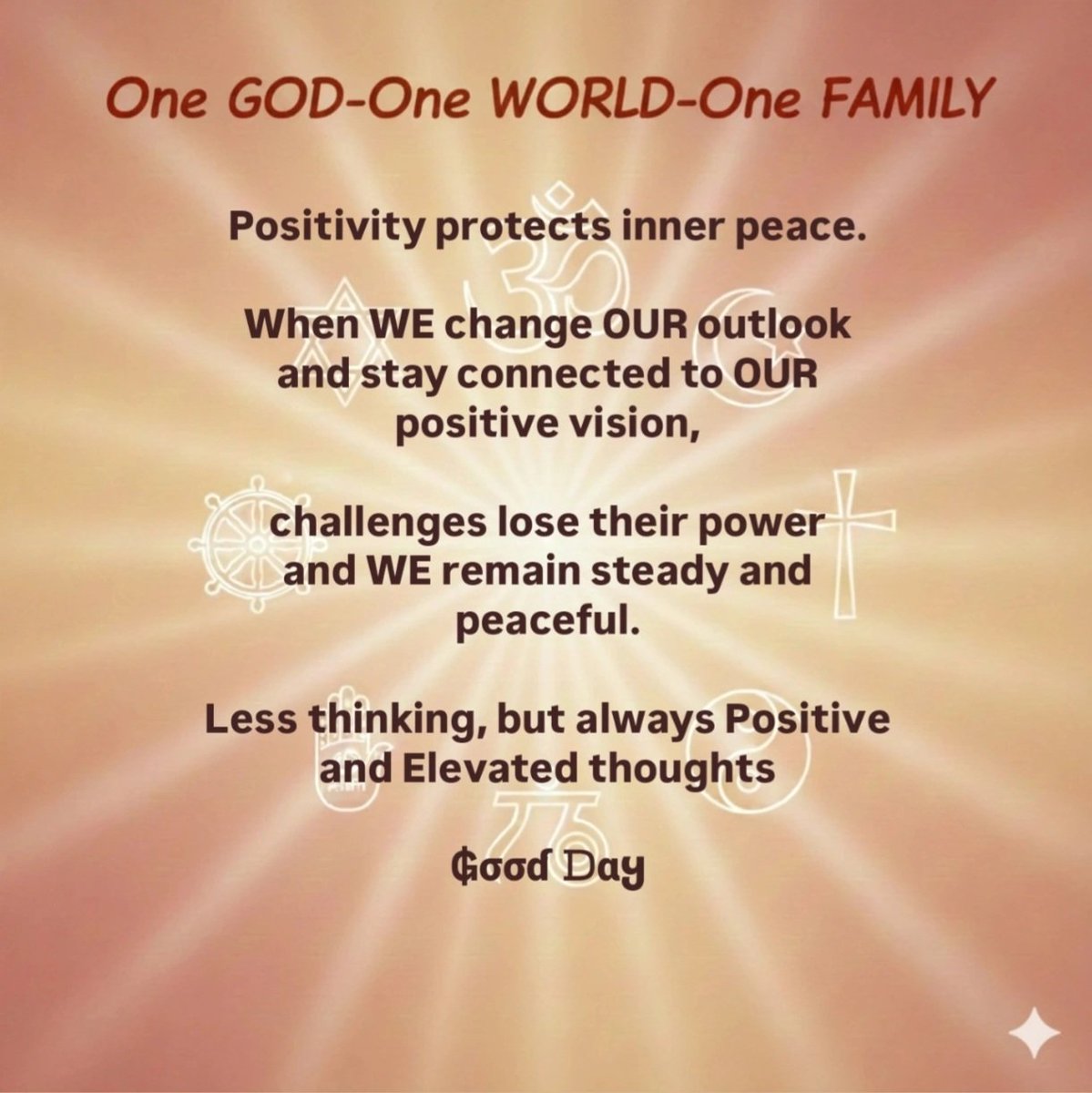 One GOD-One WORLD-One FAMILY

Positivity protects inner peace.

When WE change OUR outlook and stay connected to OUR positive vision,

challenges lose their power and WE remain steady and peaceful.

Less thinking, but always Positive and Elevated thoughts

Good Day